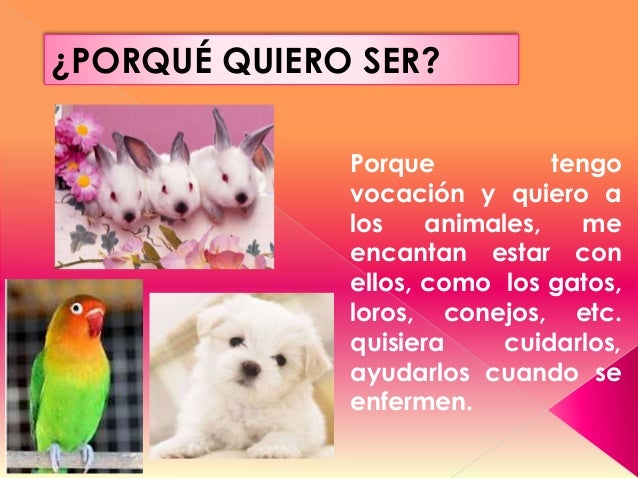 ¿PORQUÉ QUIERO SER?

Porque tengo vocación y quiero a los animales, me encantan estar con ellos, como los gatos, loros, conejos, etc. quisiera cuidarlos, ayudarlos cuando se enfermen.